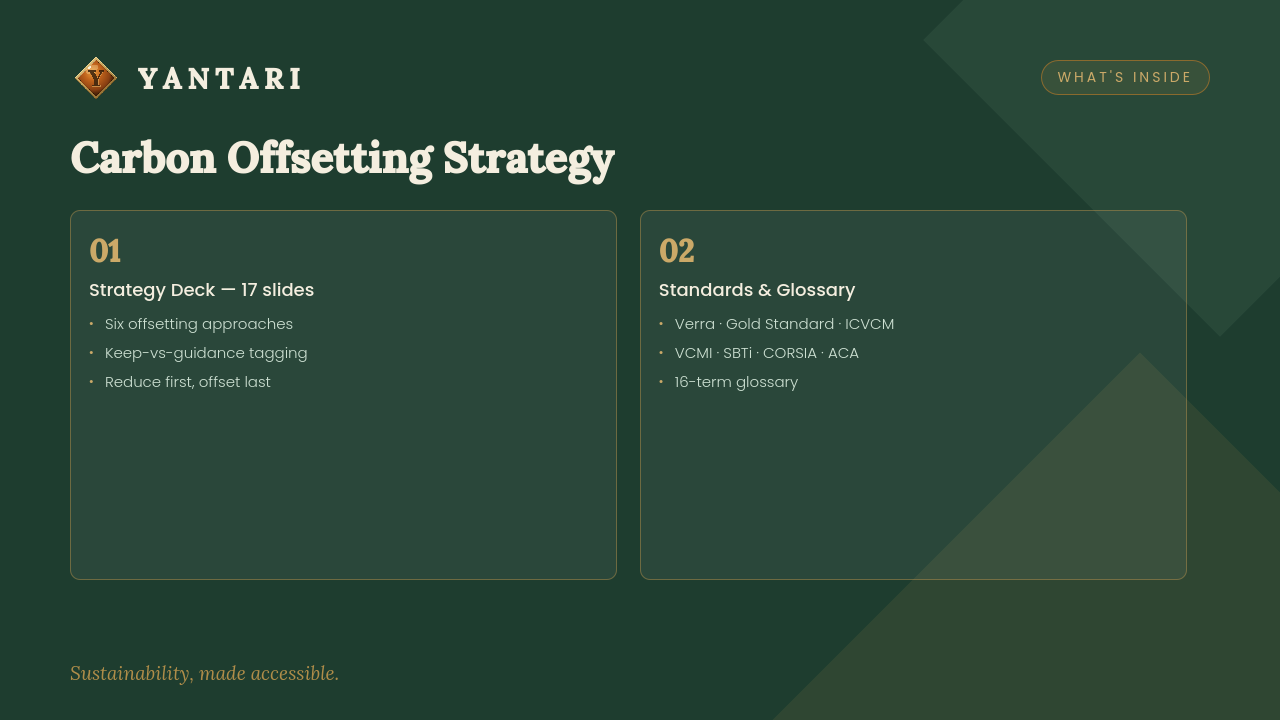 YANTARI

WHAT'S INSIDE

Carbon Offsetting Strategy

01

Strategy Deck — 17 slides

• Six offsetting approaches
• Keep-vs-guidance tagging
• Reduce first, offset last

02

Standards & Glossary

• Verra · Gold Standard · ICVCM
• VCMI · SBTi · CORSIA · ACA
• 16-term glossary

Sustainability, made accessible.